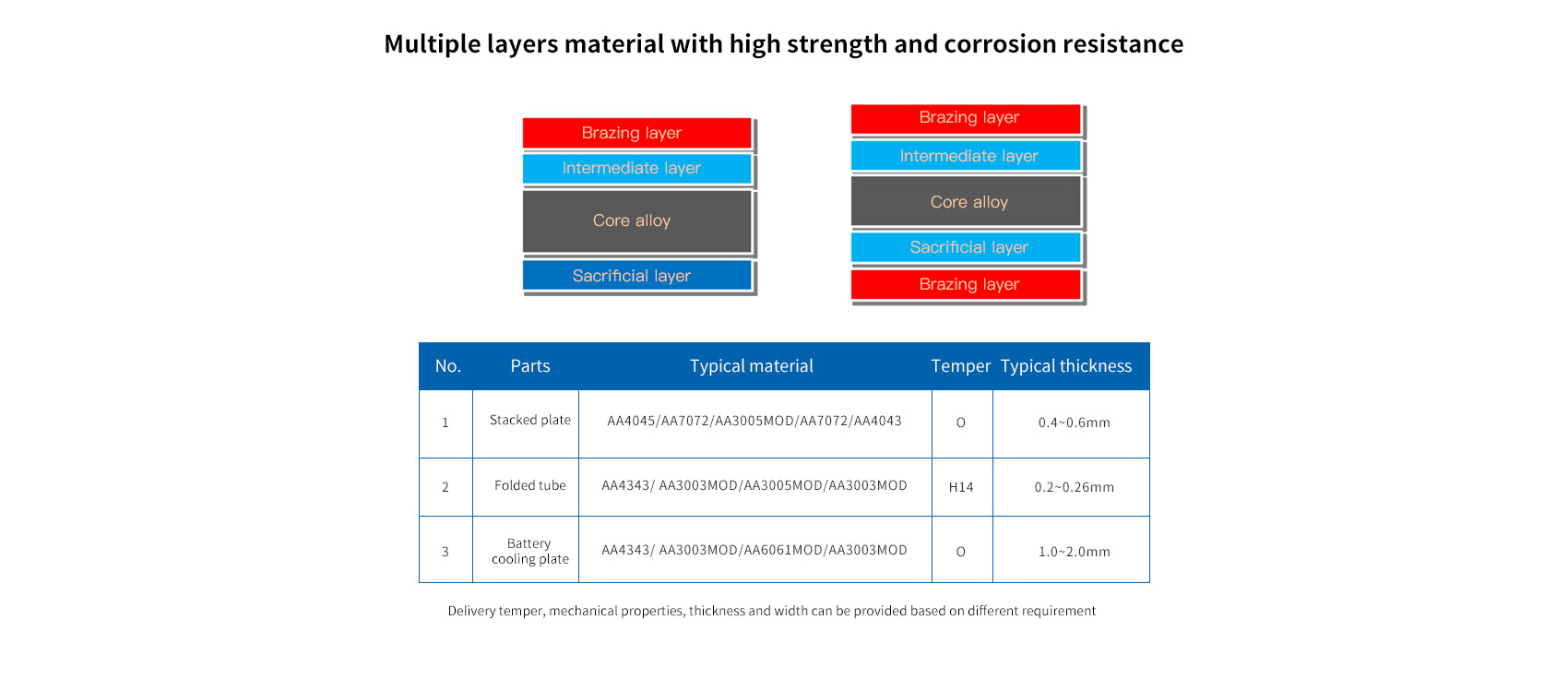 Multiple layers material with high strength and corrosion resistance

Brazing layer
Intermediate layer
Core alloy
Sacrificial layer

Brazing layer
Intermediate layer
Core alloy
Sacrificial layer
Brazing layer

| No. | Parts | Typical material | Temper | Typical thickness |
|---|---|---|---|---|
| 1 | Stacked plate | AA4045/AA7072/AA3005MOD/AA7072/AA4043 | O | 0.4~0.6mm |
| 2 | Folded tube | AA4343/ AA3003MOD/AA3005MOD/AA3003MOD | H14 | 0.2~0.26mm |
| 3 | Battery cooling plate | AA4343/ AA3003MOD/AA6061MOD/AA3003MOD | O | 1.0~2.0mm |

Delivery temper, mechanical properties, thickness and width can be provided based on different requirement